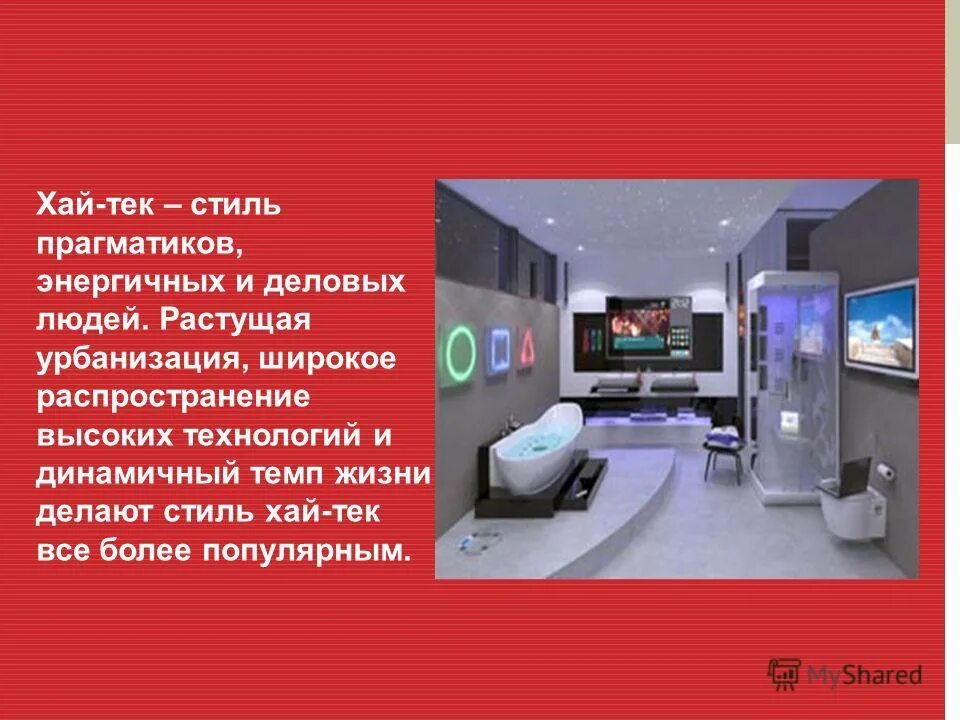 Хай-тек – стиль прагматиков, энергичных и деловых людей. Растущая урбанизация, широкое распространение высоких технологий и динамичный темп жизни делают стиль хай-тек все более популярным.

MyShared